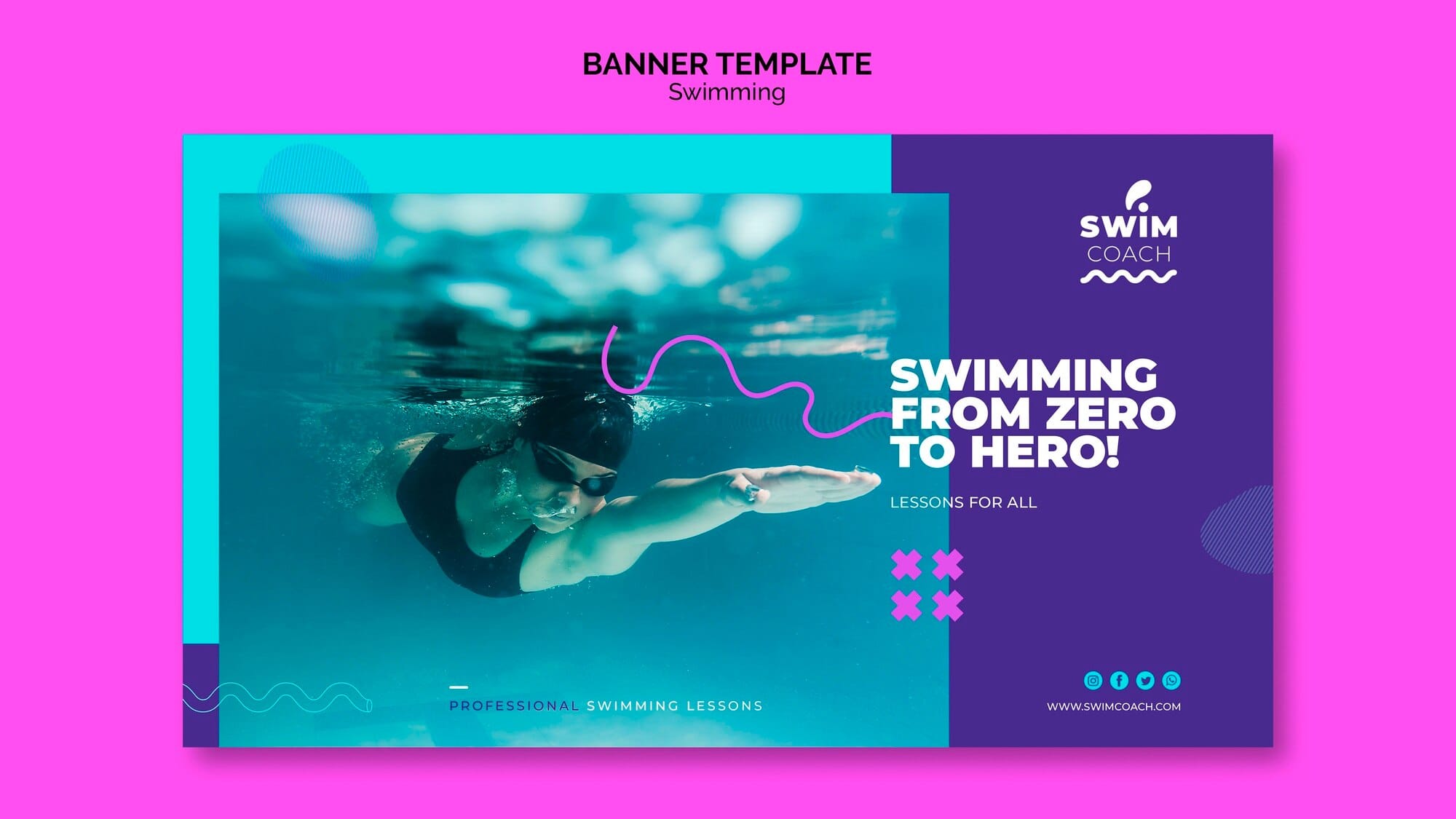 BANNER TEMPLATE
Swimming

SWIM
COACH

SWIMMING FROM ZERO TO HERO!

LESSONS FOR ALL

PROFESSIONAL SWIMMING LESSONS

WWW.SWIMCOACH.COM